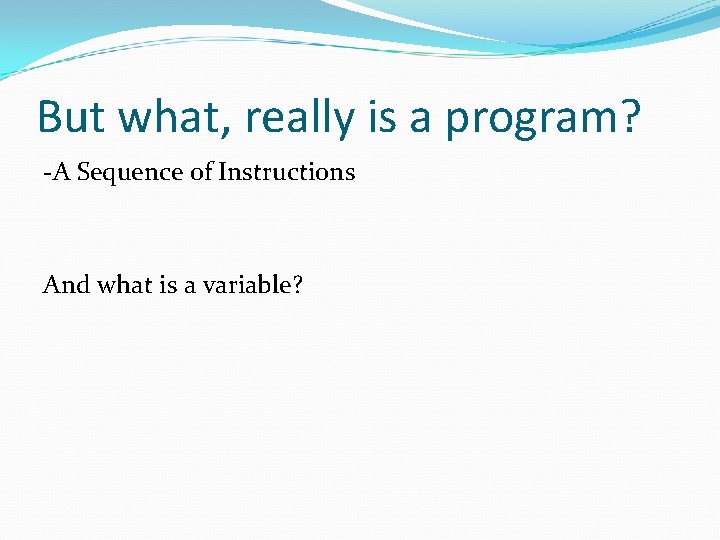 But what, really is a program?

-A Sequence of Instructions

And what is a variable?